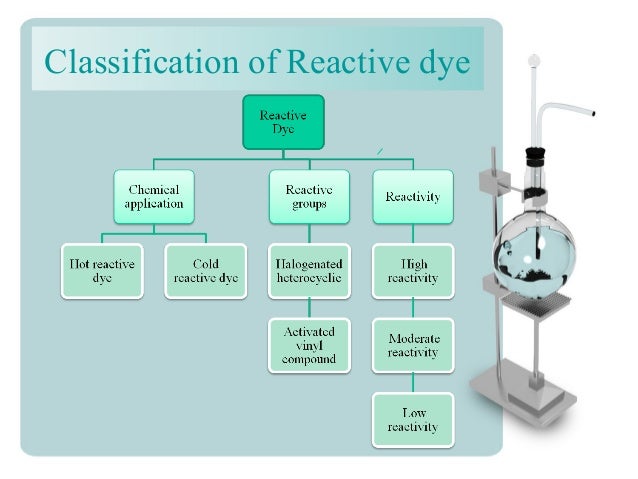 Classification of Reactive dye

Reactive Dye

Chemical application

Reactive groups

Reactivity

Hot reactive dye

Cold reactive dye

Halogenated heterocyclic

Activated vinyl compound

High reactivity

Moderate reactivity

Low reactivity